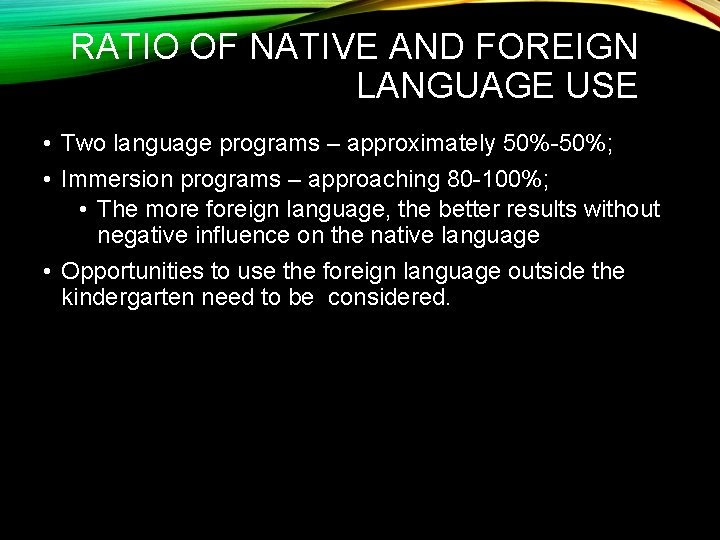 RATIO OF NATIVE AND FOREIGN LANGUAGE USE

• Two language programs – approximately 50%-50%;
• Immersion programs – approaching 80-100%;
  • The more foreign language, the better results without negative influence on the native language
• Opportunities to use the foreign language outside the kindergarten need to be considered.